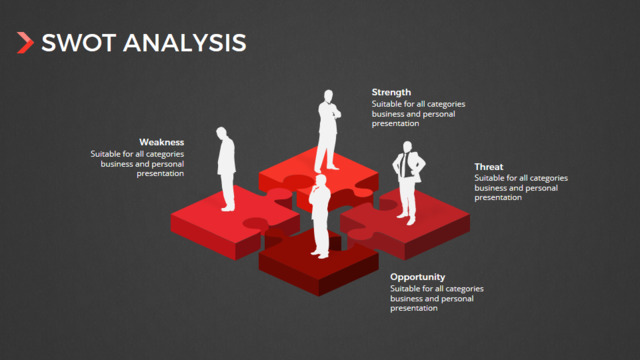 SWOT ANALYSIS

Strength
Suitable for all categories business and personal presentation

Weakness
Suitable for all categories business and personal presentation

Threat
Suitable for all categories business and personal presentation

Opportunity
Suitable for all categories business and personal presentation